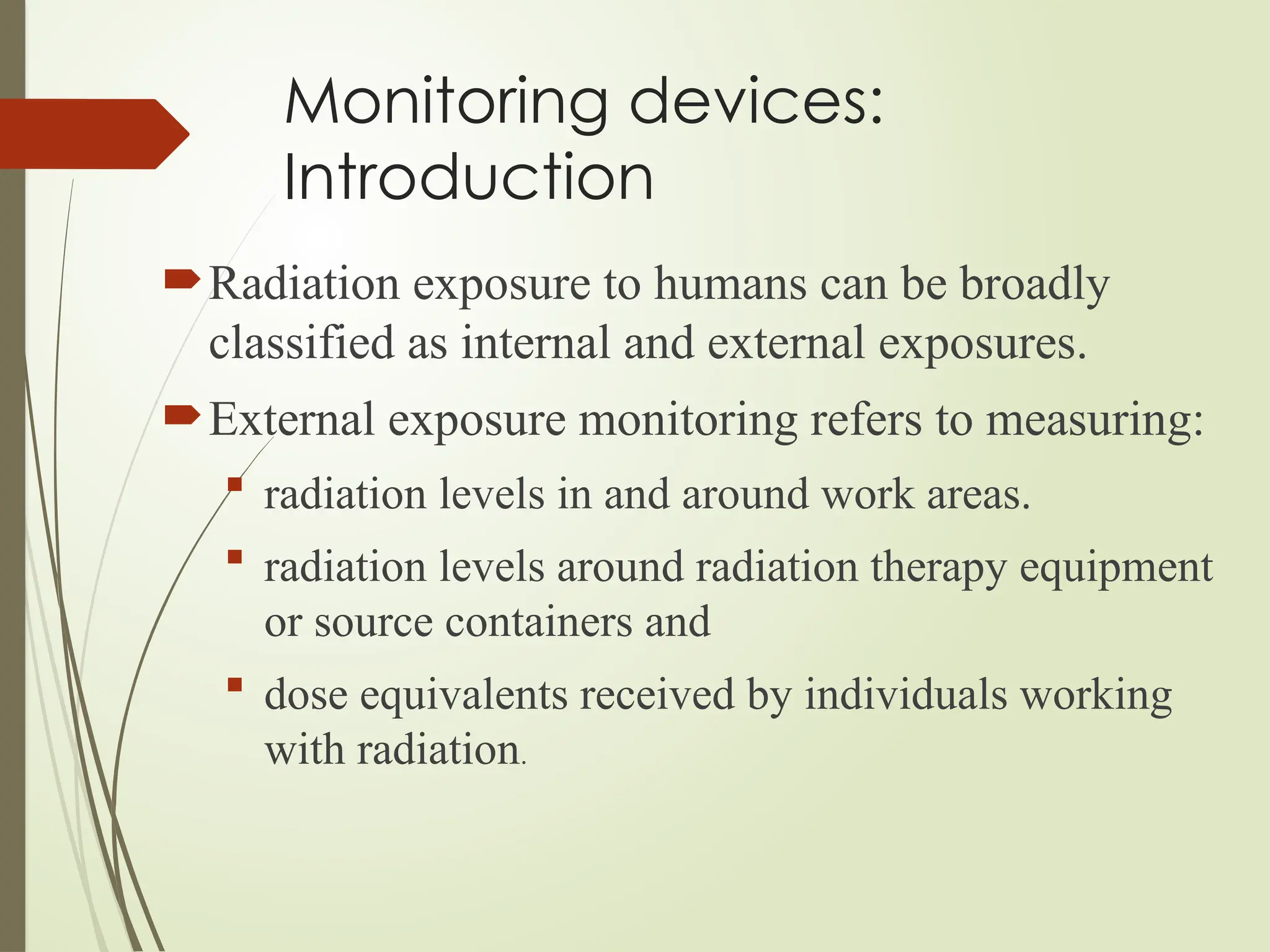 Monitoring devices: Introduction

Radiation exposure to humans can be broadly classified as internal and external exposures.

External exposure monitoring refers to measuring:

radiation levels in and around work areas.

radiation levels around radiation therapy equipment or source containers and

dose equivalents received by individuals working with radiation.